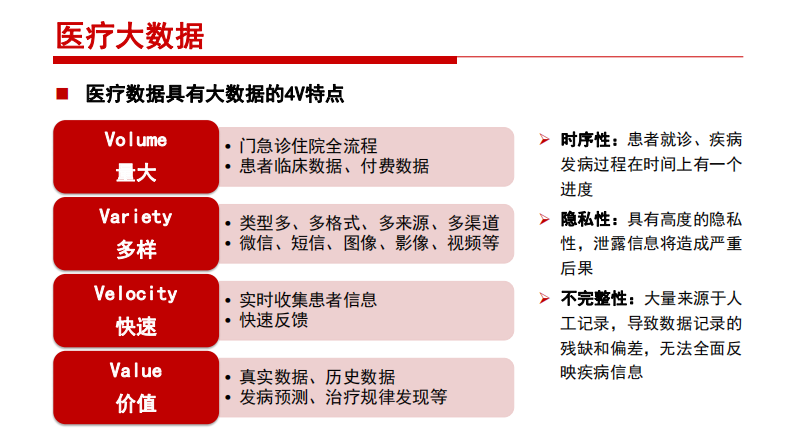 医疗大数据

■ 医疗数据具有大数据的4V特点

Volume
量大

• 门急诊住院全流程
• 患者临床数据、付费数据

Variety
多样

• 类型多、多格式、多来源、多渠道
• 微信、短信、图像、影像、视频等

Velocity
快速

• 实时收集患者信息
• 快速反馈

Value
价值

• 真实数据、历史数据
• 发病预测、治疗规律发现等

➢ 时序性：患者就诊、疾病发病过程在时间上有一个进度

➢ 隐私性：具有高度的隐私性，泄露信息将造成严重后果

➢ 不完整性：大量来源于人工记录，导致数据记录的残缺和偏差，无法全面反映疾病信息